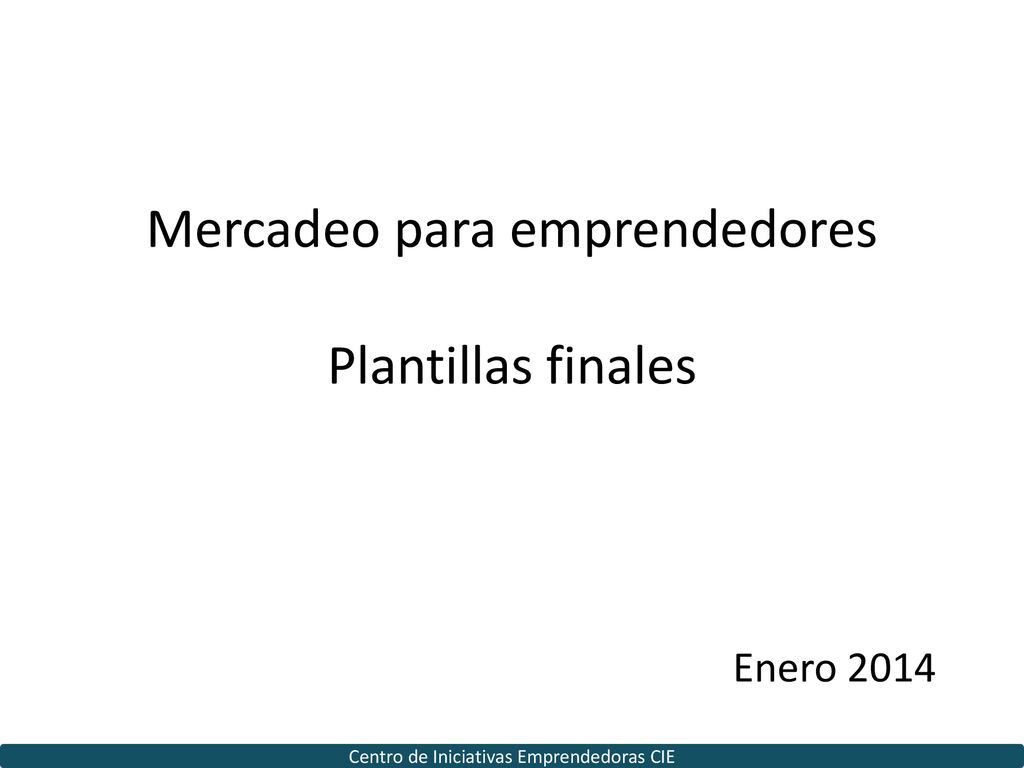 Mercadeo para emprendedores

Plantillas finales

Enero 2014

Centro de Iniciativas Emprendedoras CIE